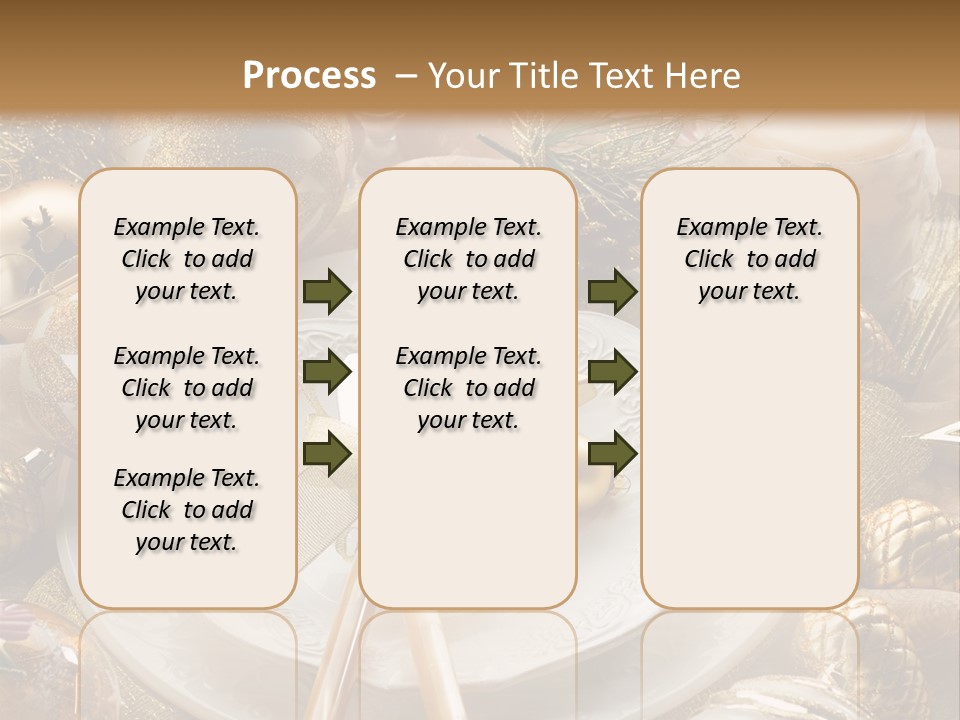 Process – Your Title Text Here

Example Text. Click to add your text.

Example Text. Click to add your text.

Example Text. Click to add your text.

Example Text. Click to add your text.

Example Text. Click to add your text.

Example Text. Click to add your text.